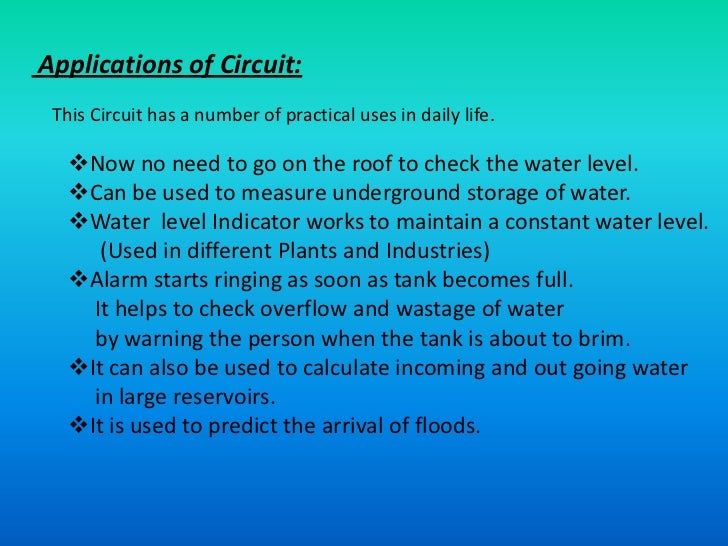 Applications of Circuit:

This Circuit has a number of practical uses in daily life.

❖Now no need to go on the roof to check the water level.
❖Can be used to measure underground storage of water.
❖Water level Indicator works to maintain a constant water level. (Used in different Plants and Industries)
❖Alarm starts ringing as soon as tank becomes full. It helps to check overflow and wastage of water by warning the person when the tank is about to brim.
❖It can also be used to calculate incoming and out going water in large reservoirs.
❖It is used to predict the arrival of floods.